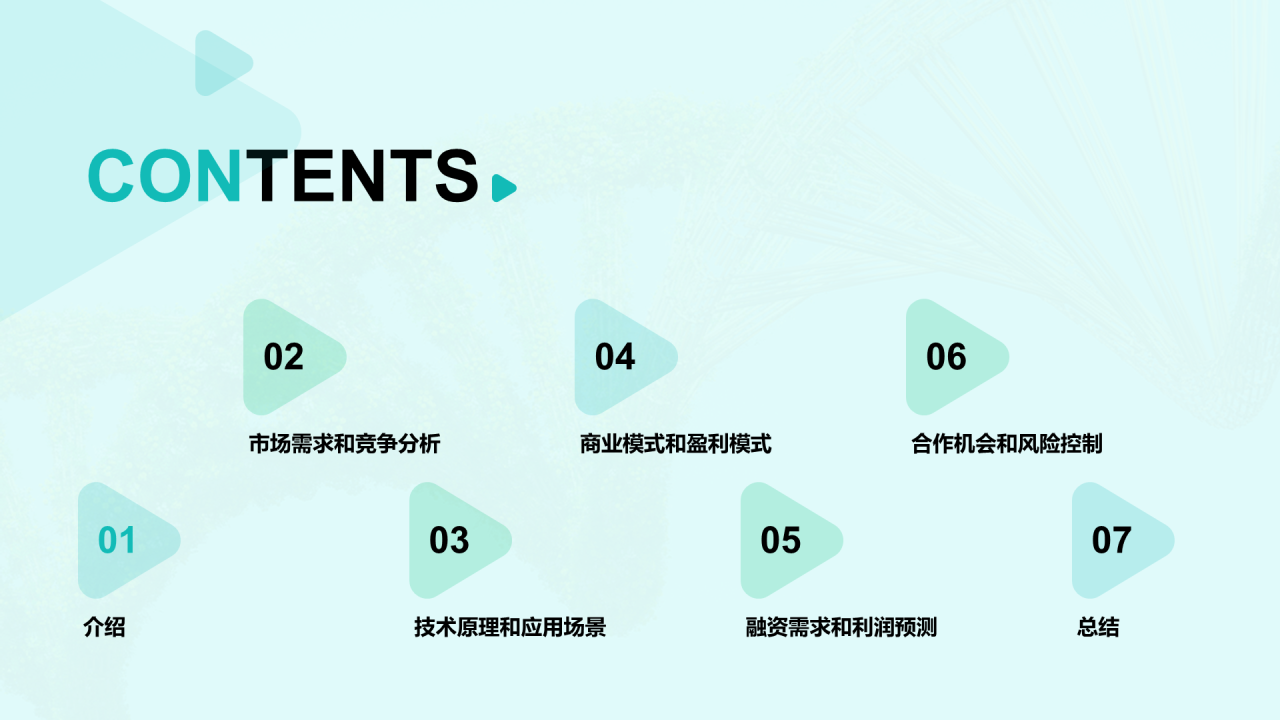 CONTENTS

01
介绍

02
市场需求和竞争分析

03
技术原理和应用场景

04
商业模式和盈利模式

05
融资需求和利润预测

06
合作机会和风险控制

07
总结